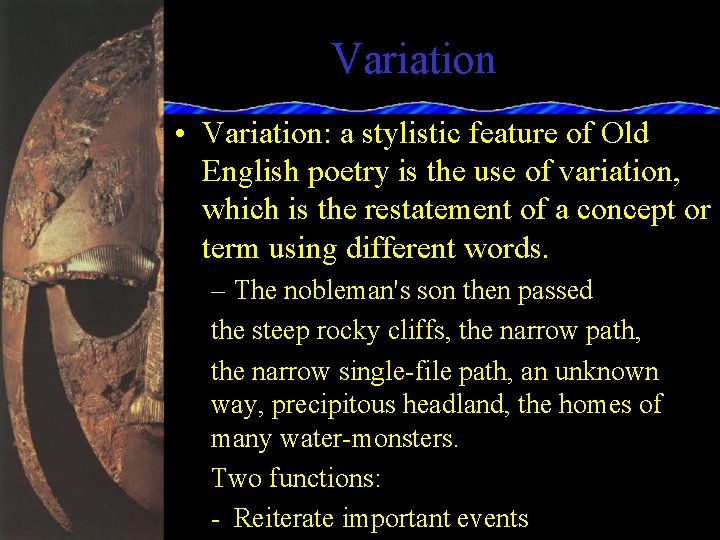 Variation

• Variation: a stylistic feature of Old English poetry is the use of variation, which is the restatement of a concept or term using different words.

– The nobleman's son then passed

the steep rocky cliffs, the narrow path,

the narrow single-file path, an unknown way, precipitous headland, the homes of many water-monsters.

Two functions:

- Reiterate important events